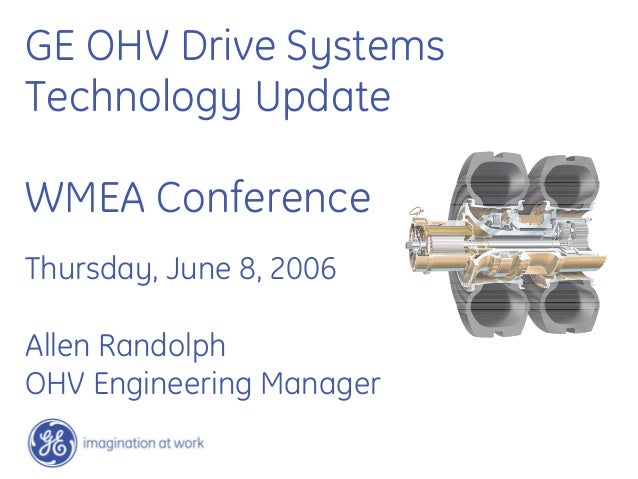 GE OHV Drive Systems
Technology Update

WMEA Conference

Thursday, June 8, 2006

Allen Randolph
OHV Engineering Manager

GE imagination at work